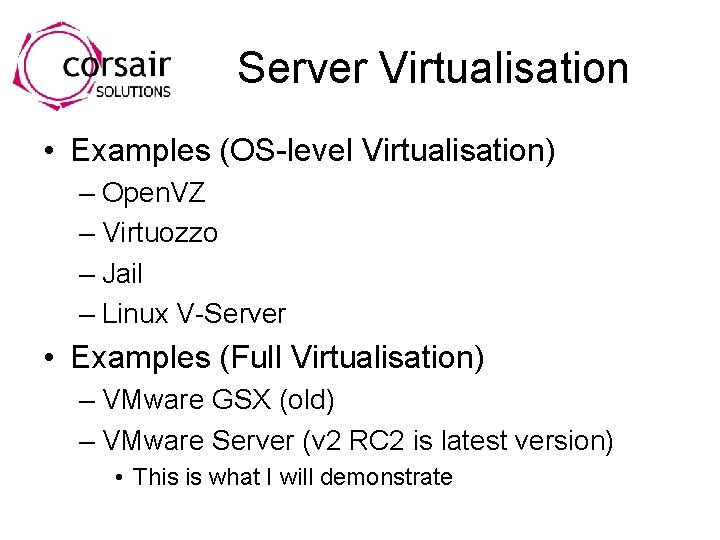 corsair
SOLUTIONS

Server Virtualisation

• Examples (OS-level Virtualisation)
– OpenVZ
– Virtuozzo
– Jail
– Linux V-Server
• Examples (Full Virtualisation)
– VMware GSX (old)
– VMware Server (v2 RC2 is latest version)
• This is what I will demonstrate